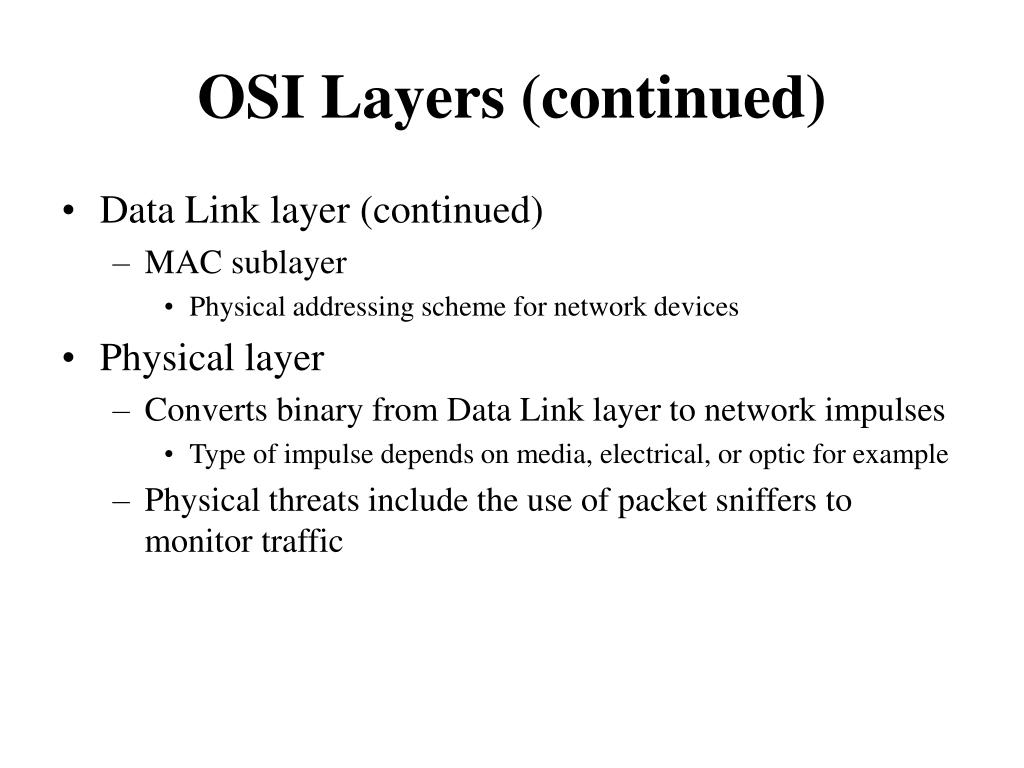 OSI Layers (continued)

• Data Link layer (continued)
– MAC sublayer
• Physical addressing scheme for network devices
• Physical layer
– Converts binary from Data Link layer to network impulses
• Type of impulse depends on media, electrical, or optic for example
– Physical threats include the use of packet sniffers to monitor traffic